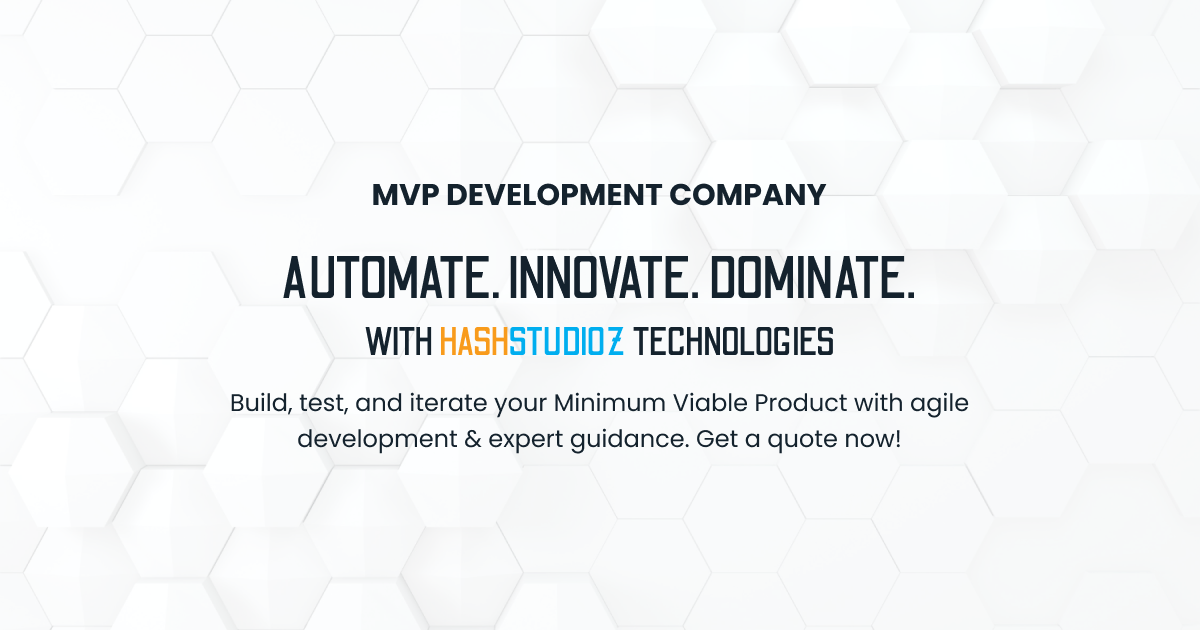 MVP DEVELOPMENT COMPANY

AUTOMATE. INNOVATE. DOMINATE.

WITH HASHSTUDIOZ TECHNOLOGIES

Build, test, and iterate your Minimum Viable Product with agile development & expert guidance. Get a quote now!